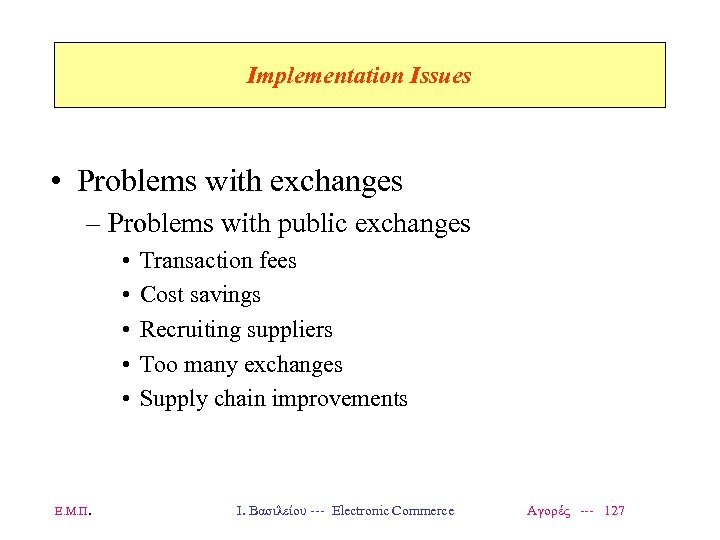 Implementation Issues

• Problems with exchanges
– Problems with public exchanges
• Transaction fees
• Cost savings
• Recruiting suppliers
• Too many exchanges
• Supply chain improvements

Ε.Μ.Π. Ι. Βασιλείου --- Electronic Commerce Αγορές --- 127